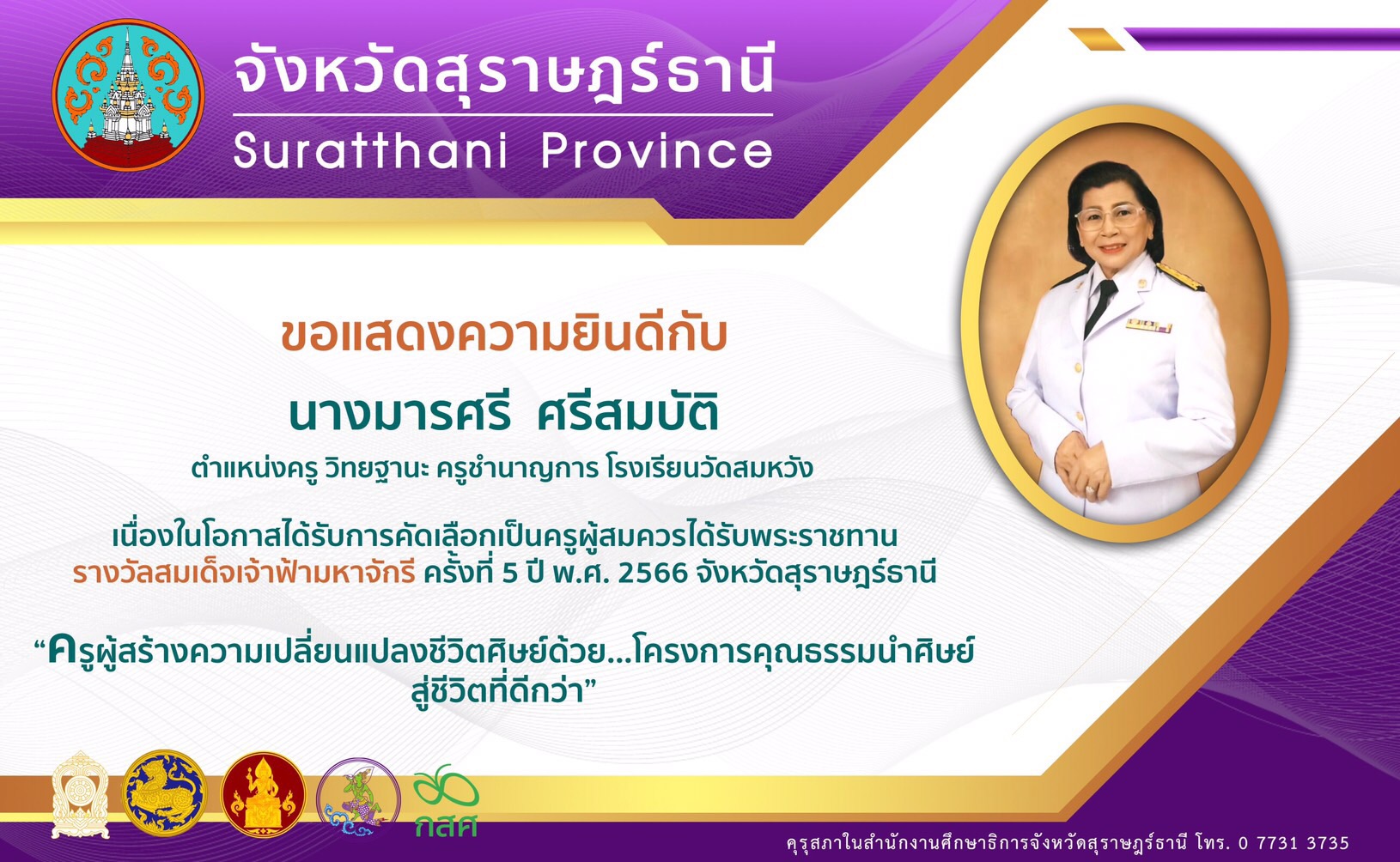 จังหวัดสุราษฎร์ธานี
Suratthani Province

ขอแสดงความยินดีกับ

นางมารศรี ศรีสมบัติ

ตำแหน่งครู วิทยฐานะ ครูชำนาญการ โรงเรียนวัดสมหวัง

เนื่องในโอกาสได้รับการคัดเลือกเป็นครูผู้สมควรได้รับพระราชทาน รางวัลสมเด็จเจ้าฟ้ามหาจักรี ครั้งที่ 5 ปี พ.ศ. 2566 จังหวัดสุราษฎร์ธานี

“ครูผู้สร้างความเปลี่ยนแปลงชีวิตศิษย์ด้วย...โครงการคุณธรรมนำศิษย์ สู่ชีวิตที่ดีกว่า”

กสศ

คุรุสภาในสำนักงานศึกษาธิการจังหวัดสุราษฎร์ธานี โทร. 0 7731 3735